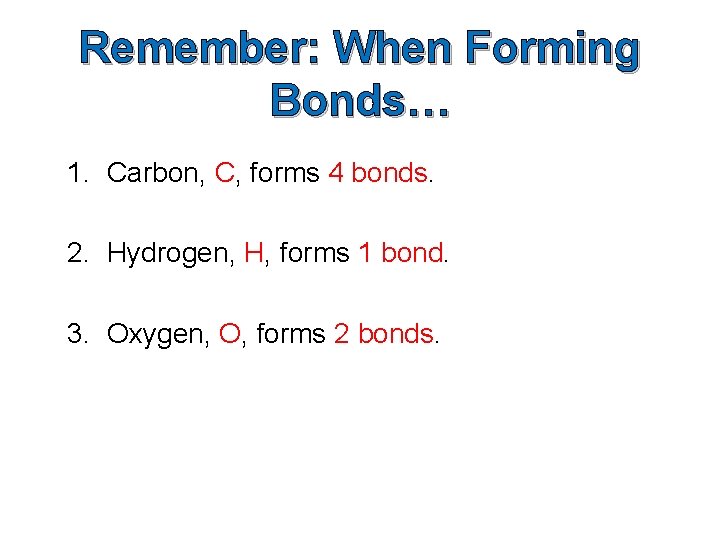 Remember: When Forming Bonds…

1. Carbon, C, forms 4 bonds.

2. Hydrogen, H, forms 1 bond.

3. Oxygen, O, forms 2 bonds.